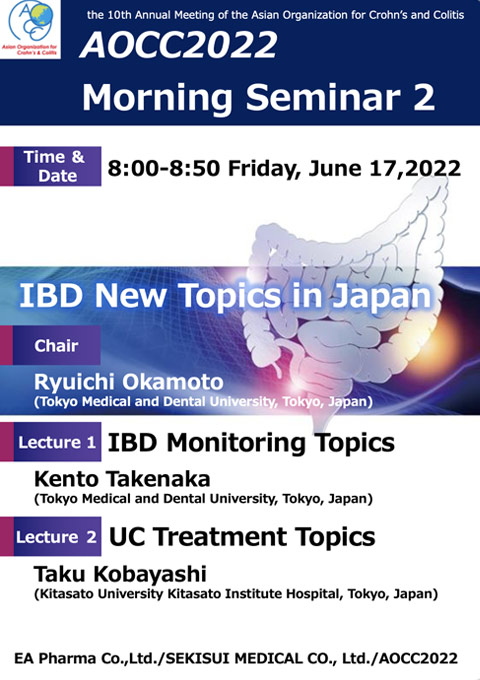 AOCC
Asian Organization for Crohn's & Colitis

the 10th Annual Meeting of the Asian Organization for Crohn's and Colitis

AOCC2022

Morning Seminar 2

Time & Date

8:00-8:50 Friday, June 17,2022

IBD New Topics in Japan

Chair

Ryuichi Okamoto
(Tokyo Medical and Dental University, Tokyo, Japan)

Lecture 1 IBD Monitoring Topics

Kento Takenaka
(Tokyo Medical and Dental University, Tokyo, Japan)

Lecture 2 UC Treatment Topics

Taku Kobayashi
(Kitasato University Kitasato Institute Hospital, Tokyo, Japan)

EA Pharma Co.,Ltd./SEKISUI MEDICAL CO., Ltd./AOCC2022